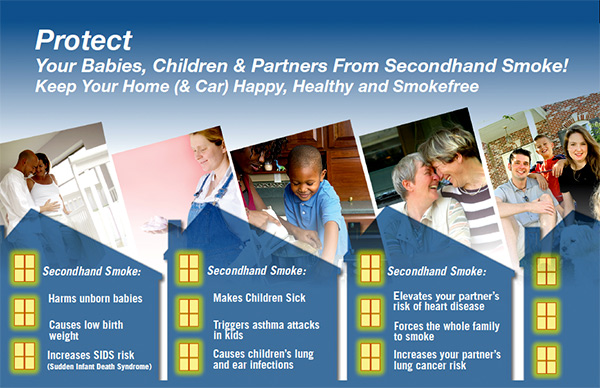 Protect
Your Babies, Children & Partners From Secondhand Smoke!
Keep Your Home (& Car) Happy, Healthy and Smokefree

Secondhand Smoke:
Harms unborn babies
Causes low birth weight
Increases SIDS risk
(Sudden Infant Death Syndrome)

Secondhand Smoke:
Makes Children Sick
Triggers asthma attacks in kids
Causes children's lung and ear infections

Secondhand Smoke:
Elevates your partner's risk of heart disease
Forces the whole family to smoke
Increases your partner's lung cancer risk